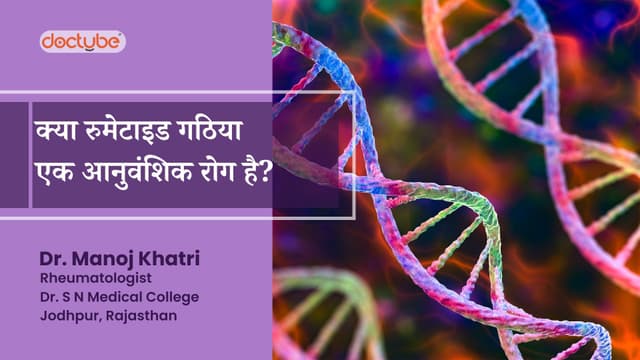 doctube

क्या रुमेटाइड गठिया एक आनुवंशिक रोग है?

Dr. Manoj Khatri
Rheumatologist
Dr. S N Medical College
Jodhpur, Rajasthan